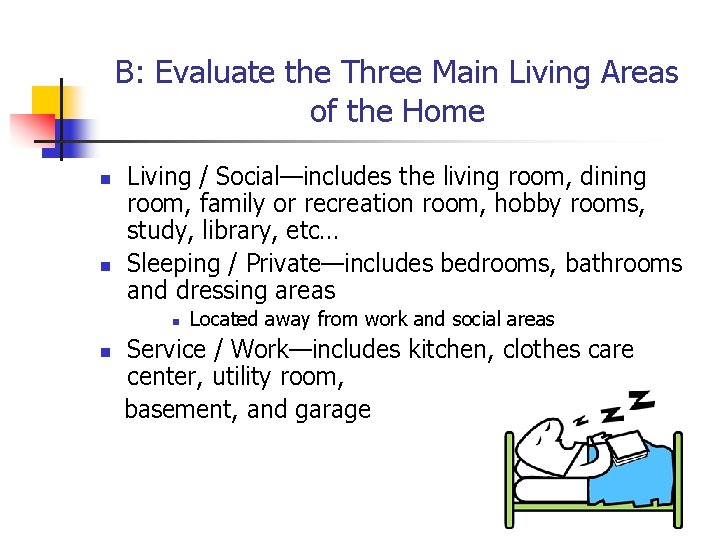 B: Evaluate the Three Main Living Areas of the Home

- Living / Social—includes the living room, dining room, family or recreation room, hobby rooms, study, library, etc…
- Sleeping / Private—includes bedrooms, bathrooms and dressing areas
  - Located away from work and social areas
- Service / Work—includes kitchen, clothes care center, utility room,

basement, and garage

z z Z